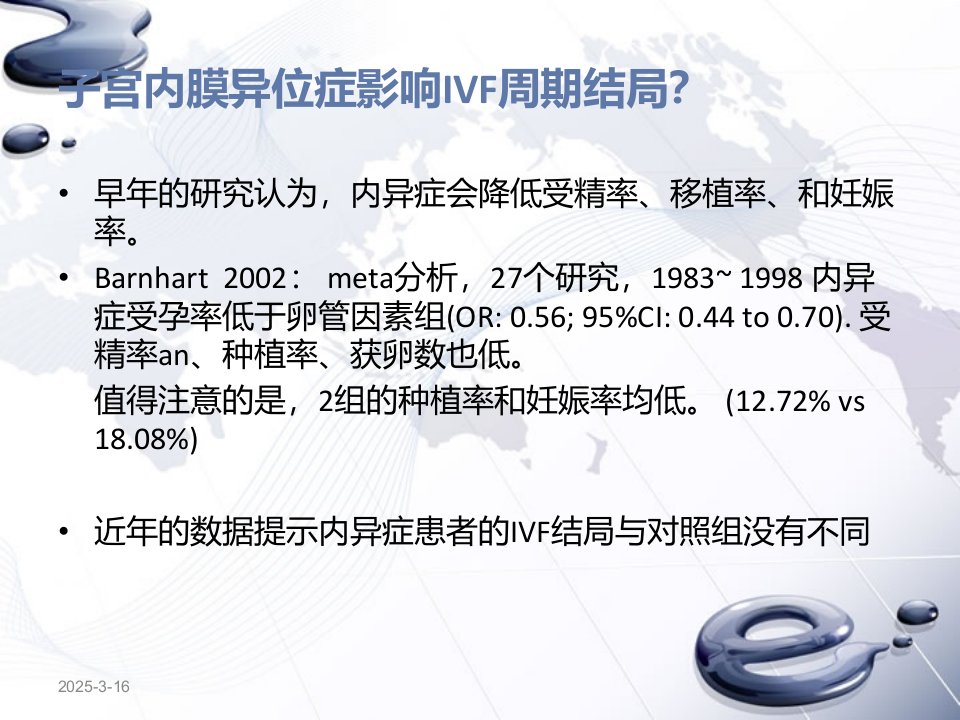 子宫内膜异位症影响IVF周期结局?

• 早年的研究认为，内异症会降低受精率、移植率、和妊娠率。

• Barnhart 2002： meta分析，27个研究，1983~ 1998 内异症受孕率低于卵管因素组(OR: 0.56; 95%CI: 0.44 to 0.70). 受精率an、种植率、获卵数也低。

值得注意的是，2组的种植率和妊娠率均低。 (12.72% vs 18.08%)

• 近年的数据提示内异症患者的IVF结局与对照组没有不同

2025-3-16